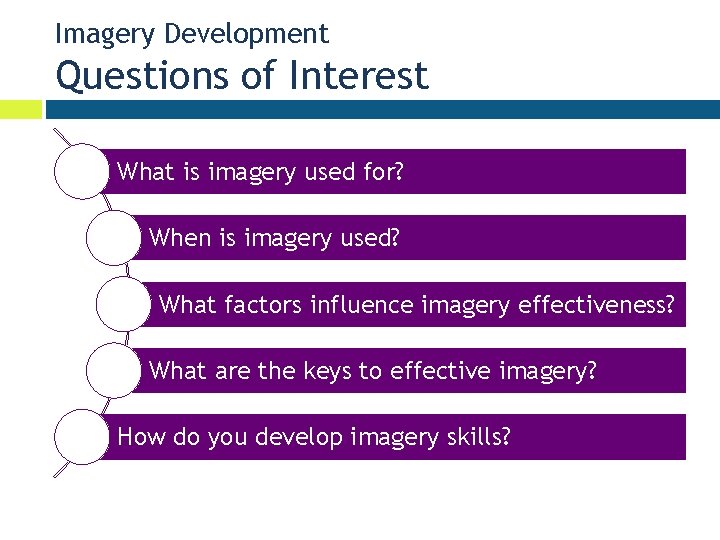 Imagery Development
Questions of Interest

What is imagery used for?

When is imagery used?

What factors influence imagery effectiveness?

What are the keys to effective imagery?

How do you develop imagery skills?